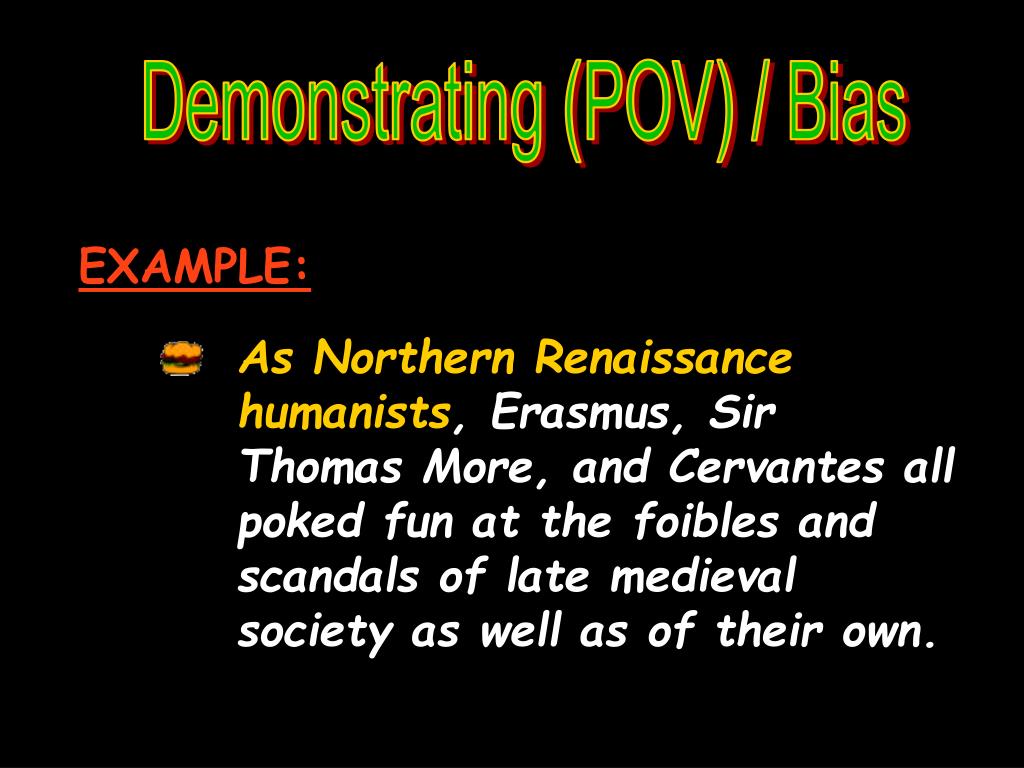 Demonstrating (POV) / Bias

EXAMPLE:

As Northern Renaissance humanists, Erasmus, Sir Thomas More, and Cervantes all poked fun at the foibles and scandals of late medieval society as well as of their own.